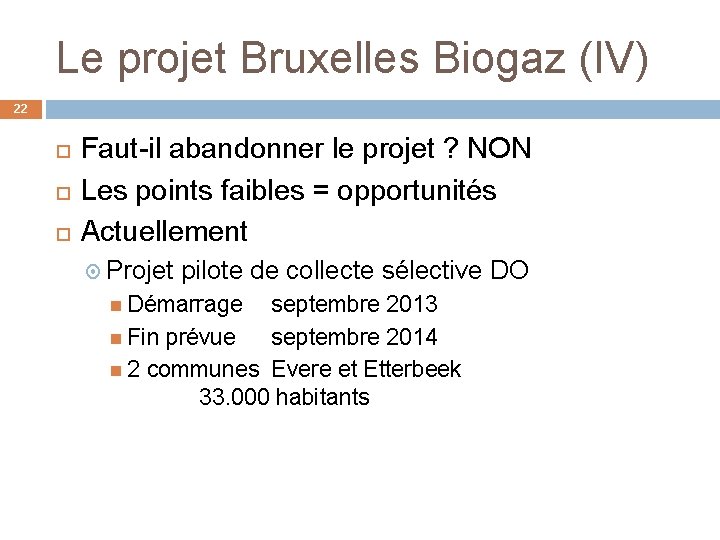 Le projet Bruxelles Biogaz (IV)

22

Faut-il abandonner le projet ? NON

Les points faibles = opportunités

Actuellement

Projet pilote de collecte sélective DO

Démarrage septembre 2013

Fin prévue septembre 2014

2 communes Evere et Etterbeek
33.000 habitants